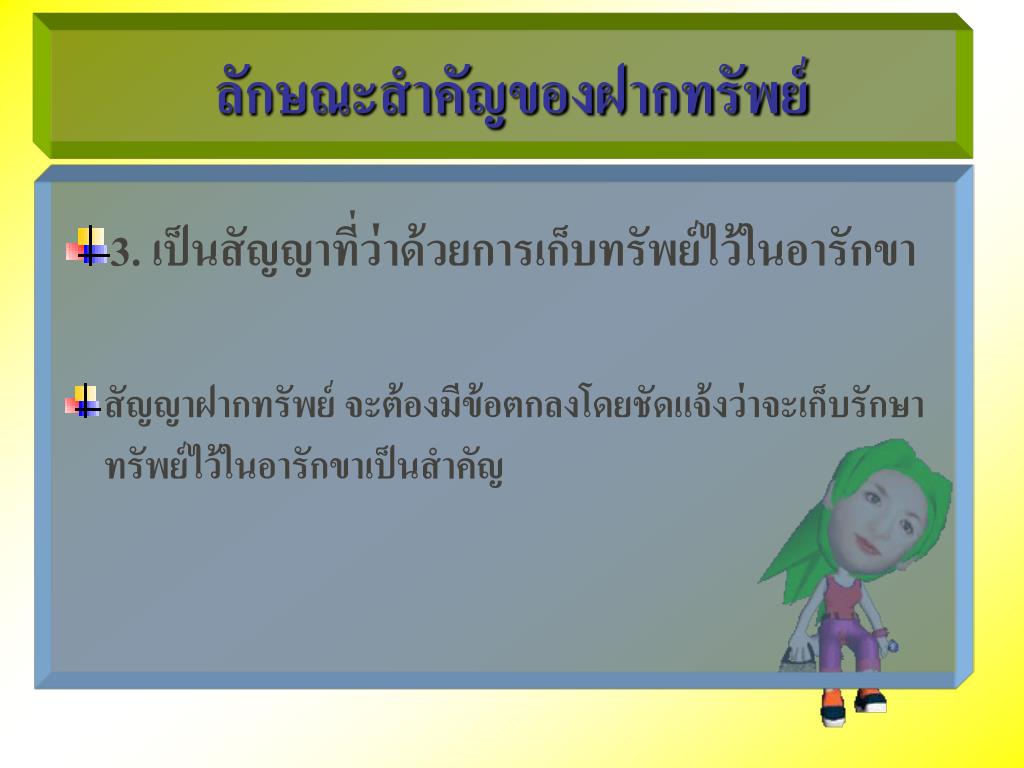 ลักษณะสำคัญของฝากทรัพย์

3. เป็นสัญญาที่ว่าด้วยการเก็บทรัพย์ไว้ในอารักขา

สัญญาฝากทรัพย์ จะต้องมีข้อตกลงโดยชัดแจ้งว่าจะเก็บรักษาทรัพย์ไว้ในอารักขาเป็นสำคัญ